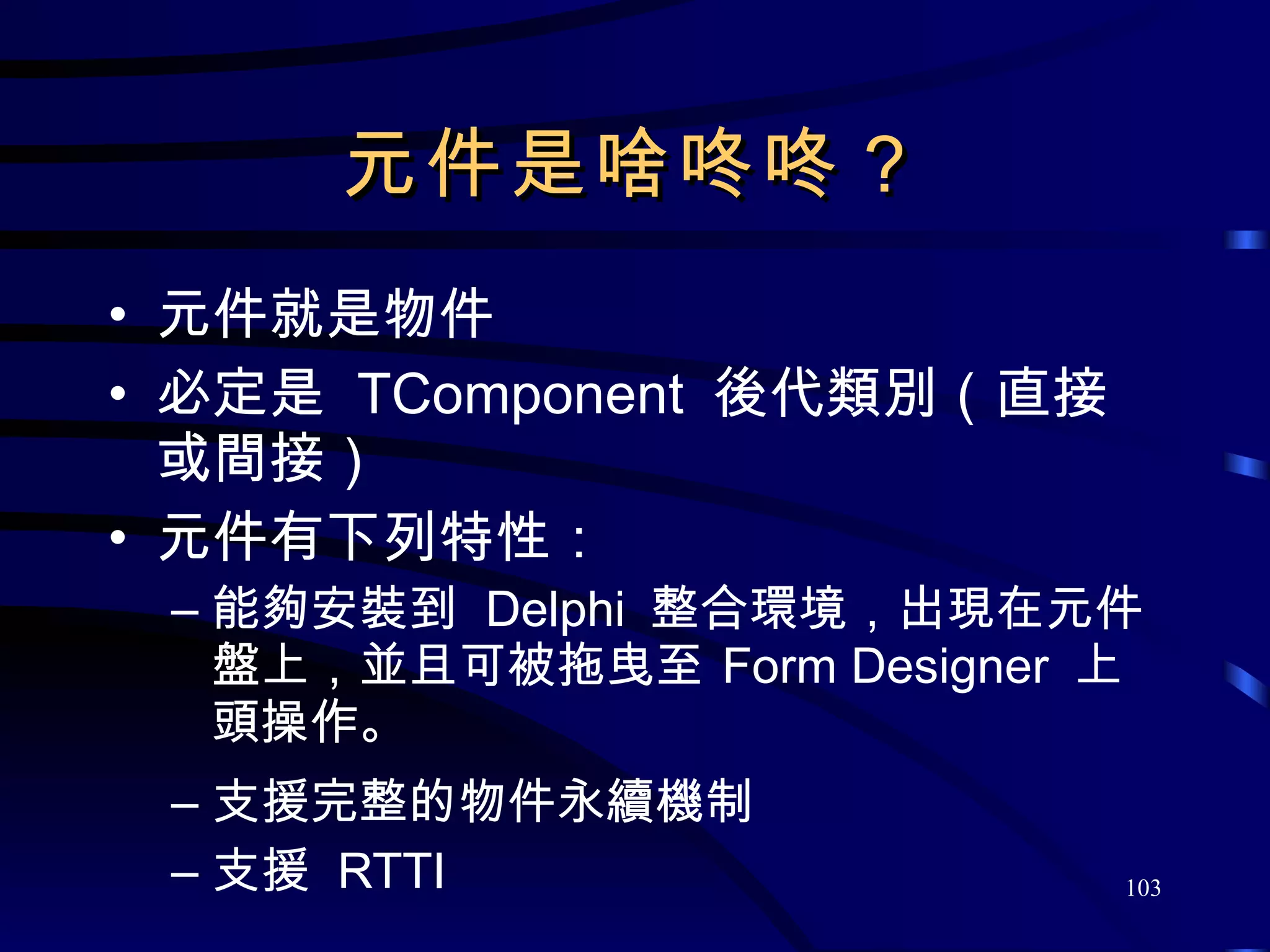 元件是啥咚咚？

• 元件就是物件
• 必定是 TComponent 後代類別（直接或間接）
• 元件有下列特性：
– 能夠安裝到 Delphi 整合環境，出現在元件盤上，並且可被拖曳至 Form Designer 上頭操作。
– 支援完整的物件永續機制
– 支援 RTTI

103